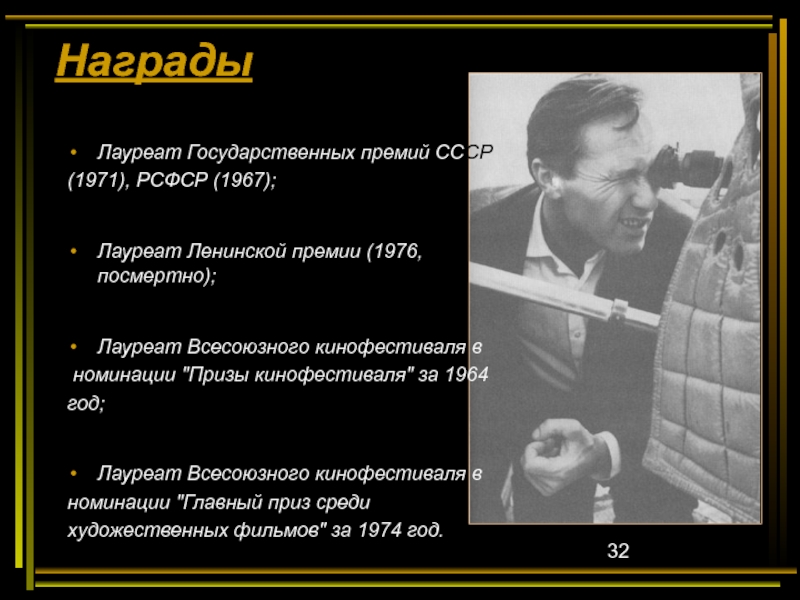 Награды

• Лауреат Государственных премий СССР (1971), РСФСР (1967);

• Лауреат Ленинской премии (1976, посмертно);

• Лауреат Всесоюзного кинофестиваля в номинации "Призы кинофестиваля" за 1964 год;

• Лауреат Всесоюзного кинофестиваля в номинации "Главный приз среди художественных фильмов" за 1974 год.

32